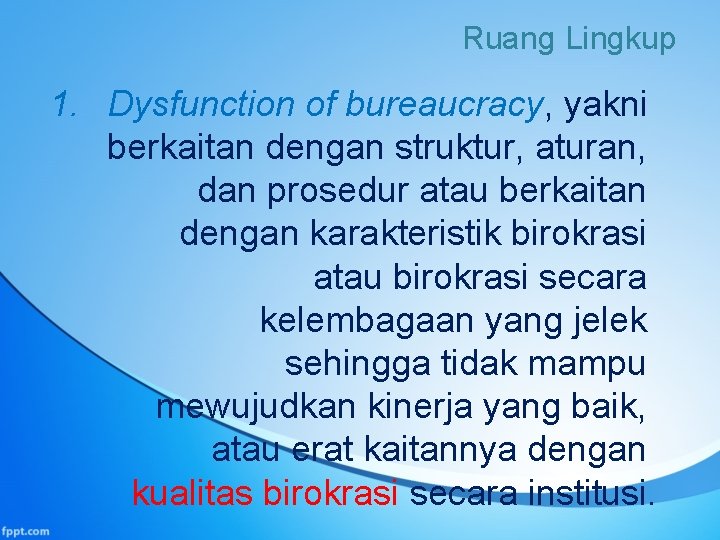 Ruang Lingkup

1. Dysfunction of bureaucracy, yakni berkaitan dengan struktur, aturan, dan prosedur atau berkaitan dengan karakteristik birokrasi atau birokrasi secara kelembagaan yang jelek sehingga tidak mampu mewujudkan kinerja yang baik, atau erat kaitannya dengan kualitas birokrasi secara institusi.

fppt.com